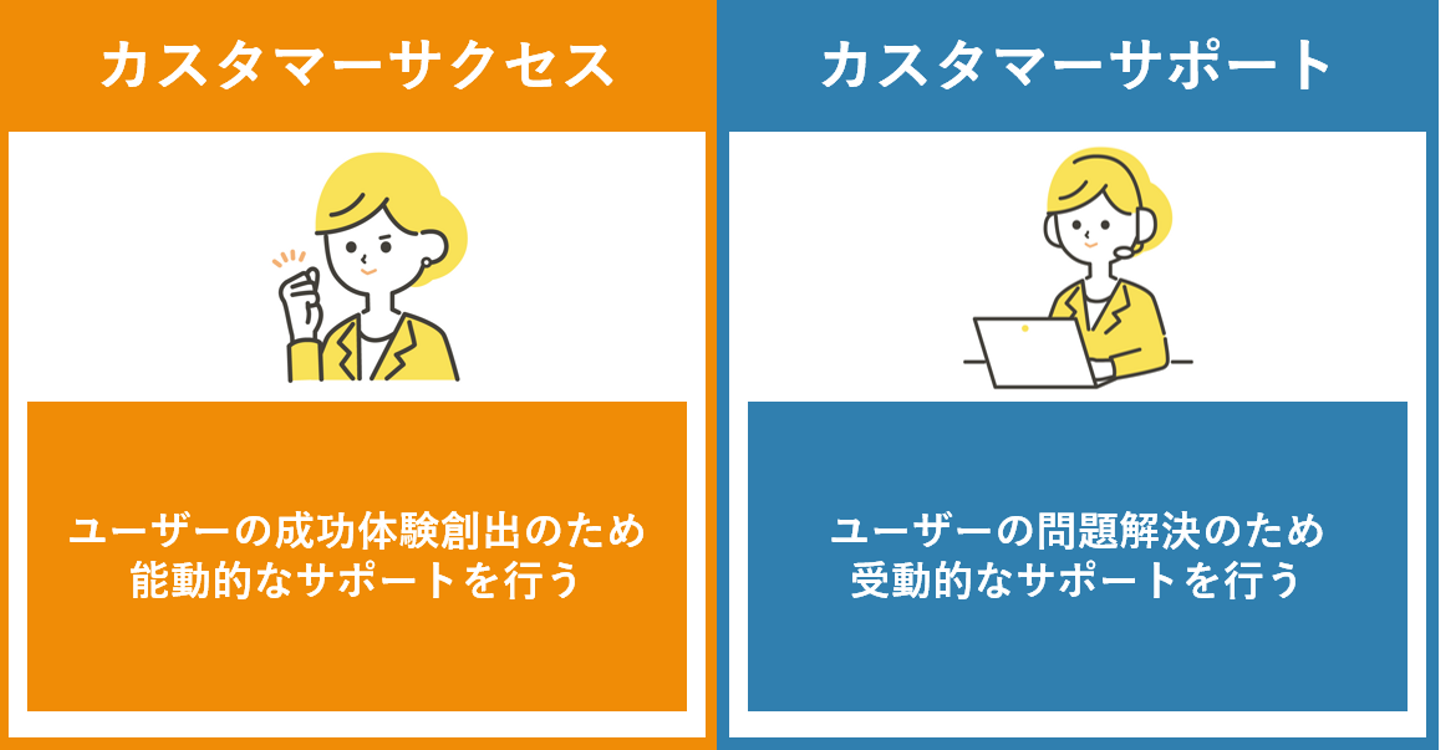 カスタマーサクセス

ユーザーの成功体験創出のため
能動的なサポートを行う

カスタマーサポート

ユーザーの問題解決のため
受動的なサポートを行う